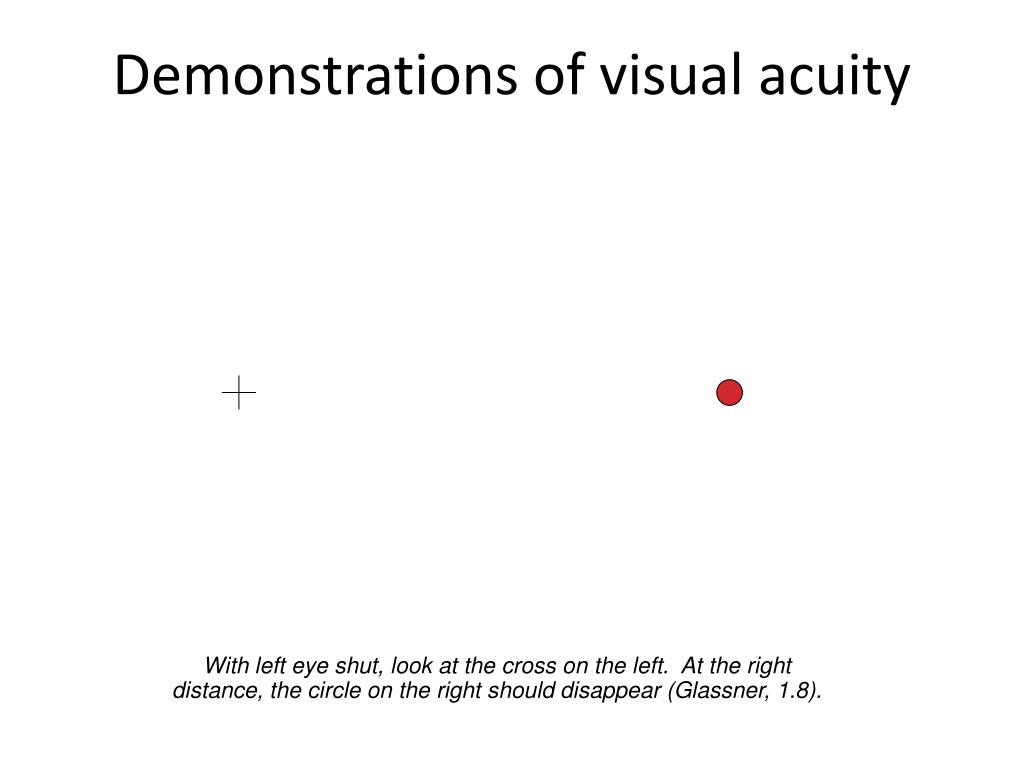 Demonstrations of visual acuity

With left eye shut, look at the cross on the left. At the right distance, the circle on the right should disappear (Glassner, 1.8).